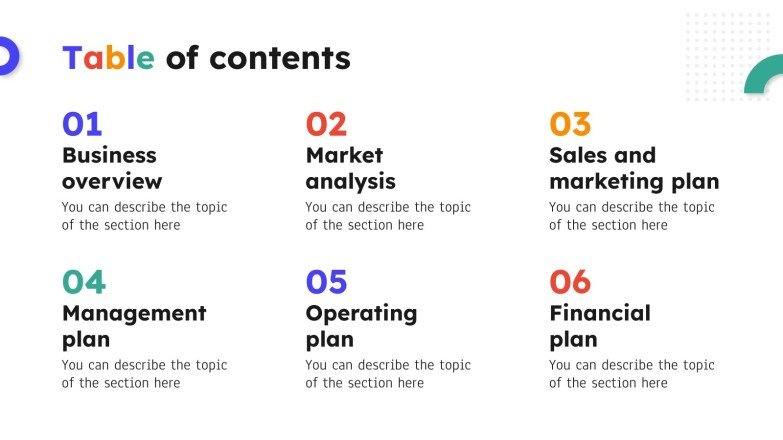 Table of contents

01
Business overview
You can describe the topic of the section here

02
Market analysis
You can describe the topic of the section here

03
Sales and marketing plan
You can describe the topic of the section here

04
Management plan
You can describe the topic of the section here

05
Operating plan
You can describe the topic of the section here

06
Financial plan
You can describe the topic of the section here